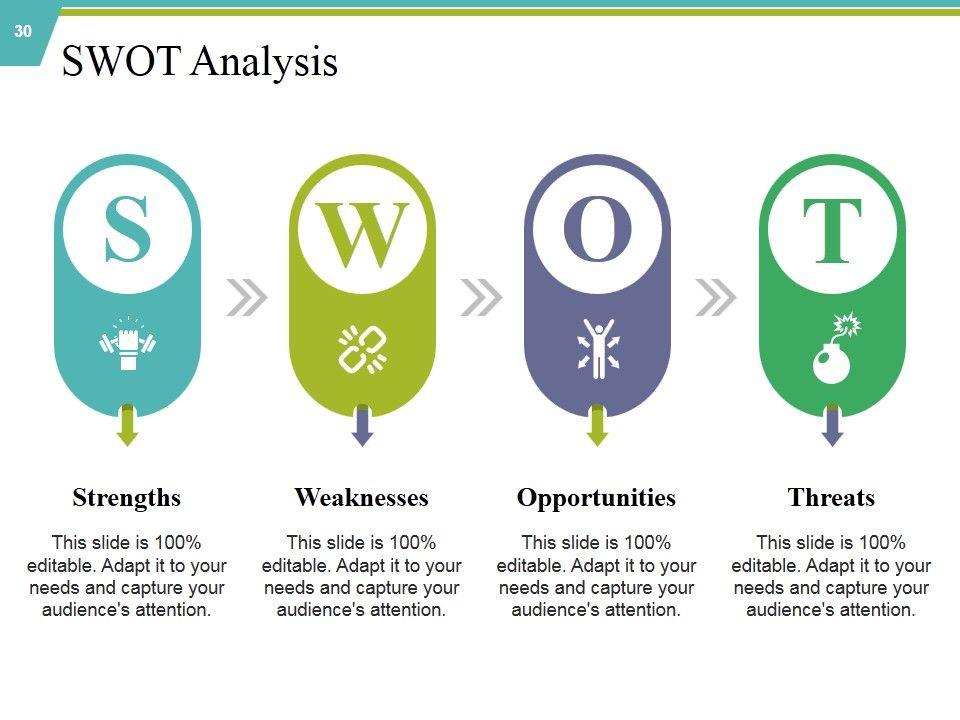 30

SWOT Analysis

S

W

O

T

Strengths

This slide is 100% editable. Adapt it to your needs and capture your audience's attention.

Weaknesses

This slide is 100% editable. Adapt it to your needs and capture your audience's attention.

Opportunities

This slide is 100% editable. Adapt it to your needs and capture your audience's attention.

Threats

This slide is 100% editable. Adapt it to your needs and capture your audience's attention.